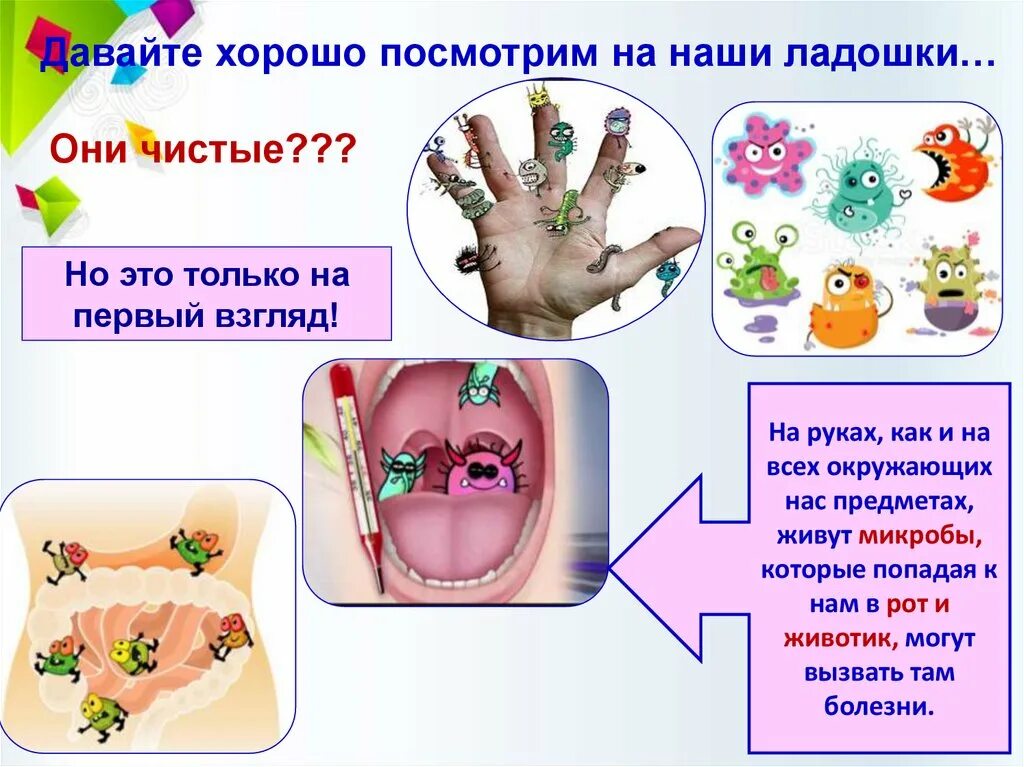 Давайте хорошо посмотрим на наши ладошки…

Они чистые???

Но это только на первый взгляд!

На руках, как и на всех окружающих нас предметах, живут микробы, которые попадая к нам в рот и животик, могут вызвать там болезни.